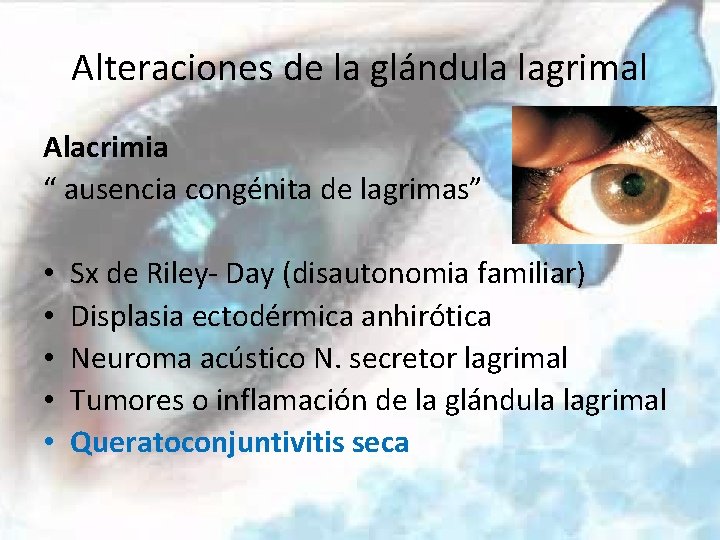 Alteraciones de la glándula lagrimal

Alacrimia
“ ausencia congénita de lagrimas”

• Sx de Riley- Day (disautonomia familiar)
• Displasia ectodérmica anhirótica
• Neuroma acústico N. secretor lagrimal
• Tumores o inflamación de la glándula lagrimal
• Queratoconjuntivitis seca